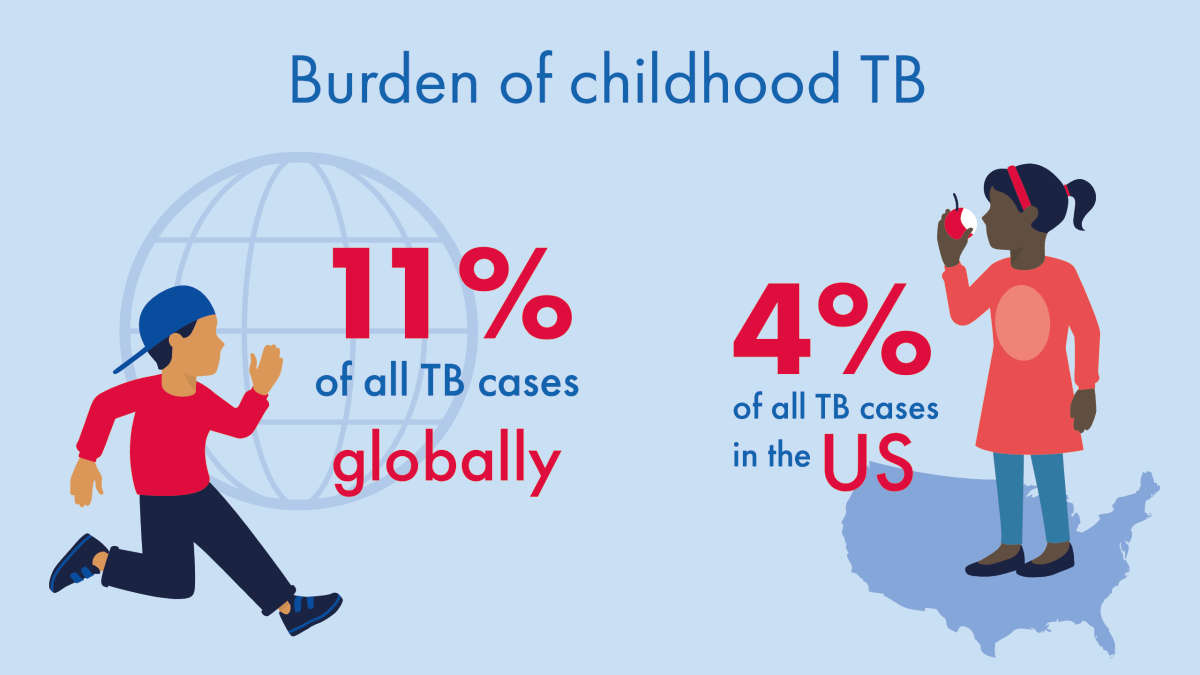 Burden of childhood TB

11%
of all TB cases
globally

4%
of all TB cases
in the US